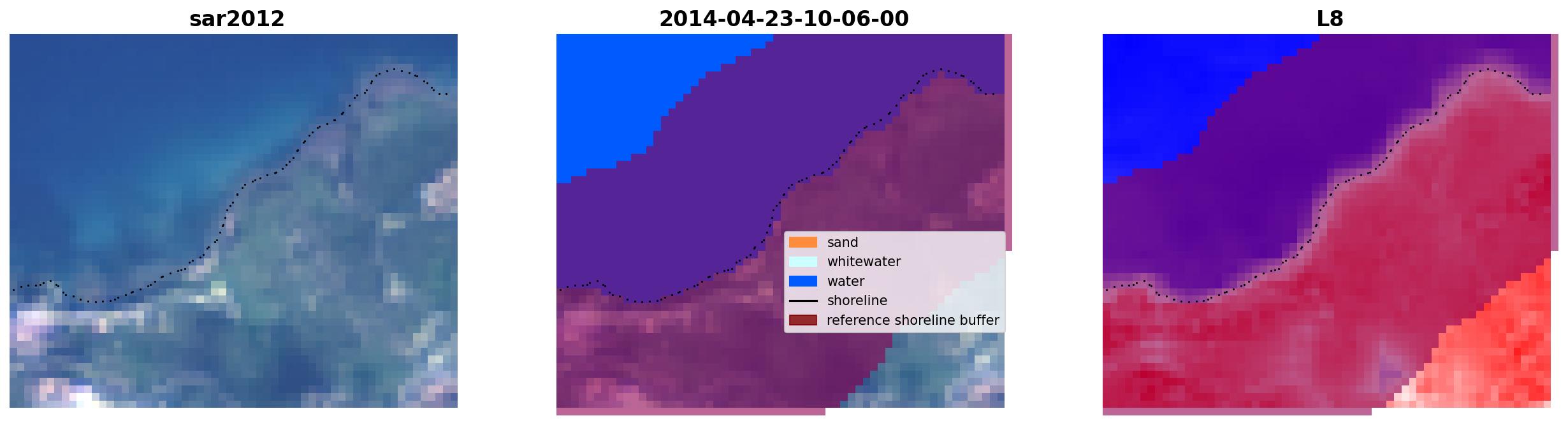 sar2012

2014-04-23-10-06-00

sand
whitewater
water
shoreline
reference shoreline buffer

L8